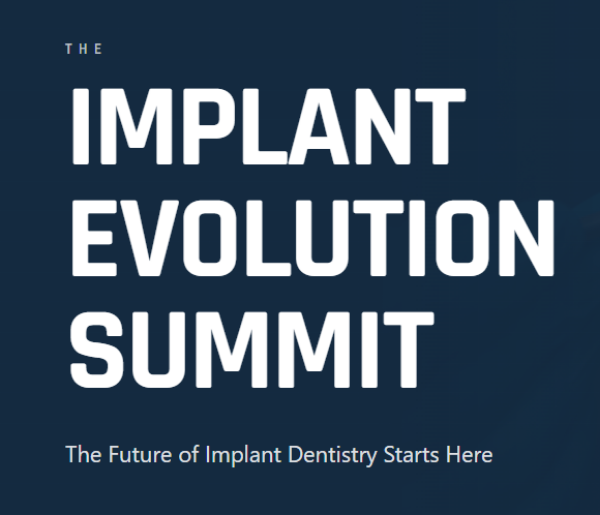 THE

IMPLANT EVOLUTION SUMMIT

The Future of Implant Dentistry Starts Here